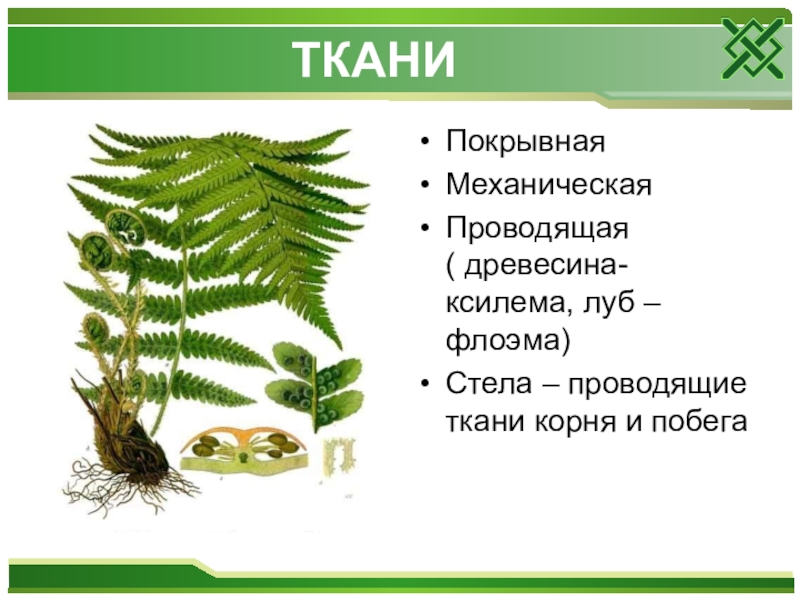 ТКАНИ

• Покрывная
• Механическая
• Проводящая ( древесина-ксилема, луб – флоэма)
• Стела – проводящие ткани корня и побега